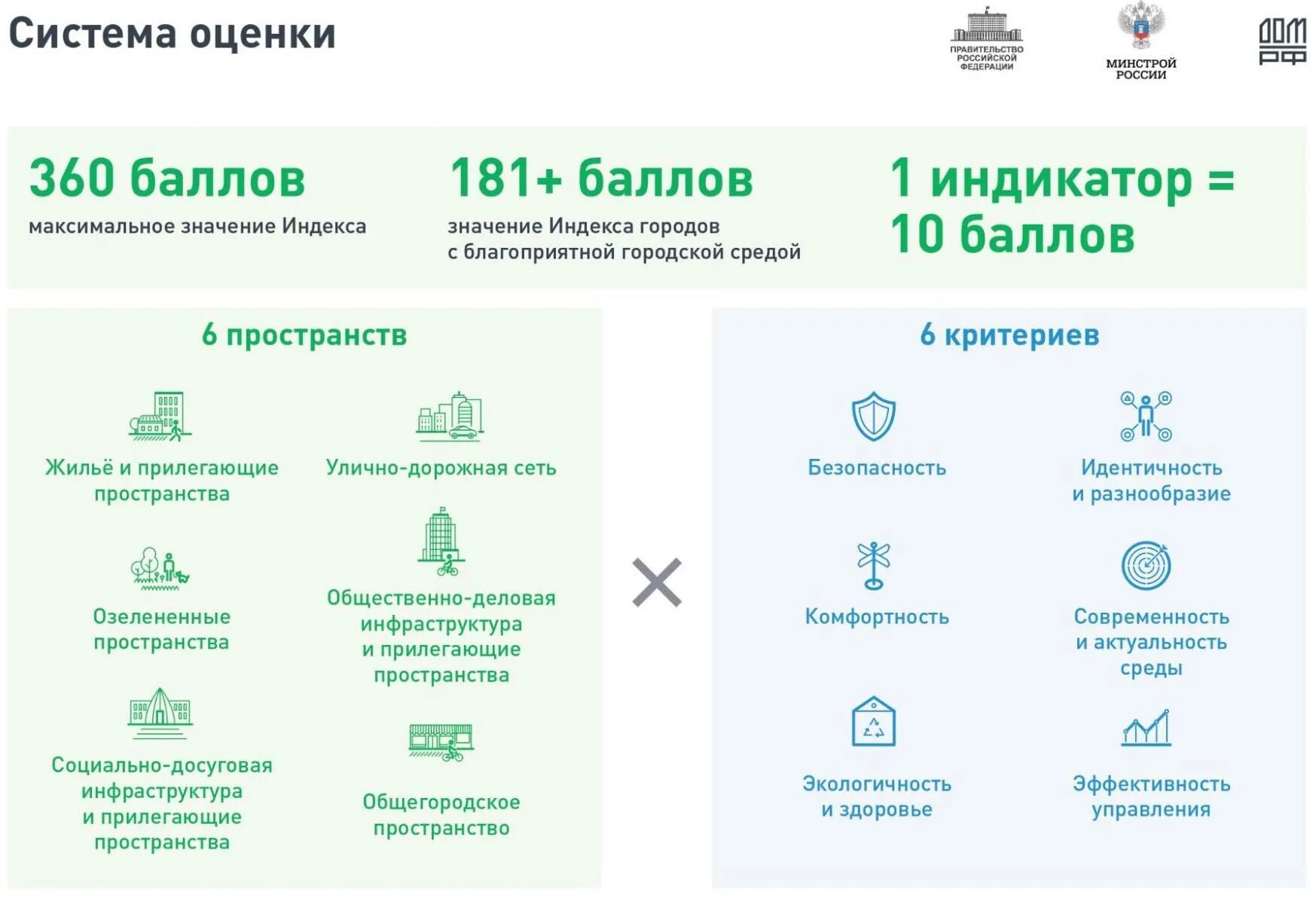 Система оценки

ПРАВИТЕЛЬСТВО РОССИЙСКОЙ ФЕДЕРАЦИИ

МИНСТРОЙ РОССИИ

ДОМ РФ

360 баллов
максимальное значение Индекса

181+ баллов
значение Индекса городов с благоприятной городской средой

1 индикатор = 10 баллов

6 пространств

Жильё и прилегающие пространства

Улично-дорожная сеть

Озелененные пространства

Общественно-деловая инфраструктура и прилегающие пространства

Социально-досуговая инфраструктура и прилегающие пространства

Общегородское пространство

×

6 критериев

Безопасность

Идентичность и разнообразие

Комфортность

Современность и актуальность среды

Экологичность и здоровье

Эффективность управления